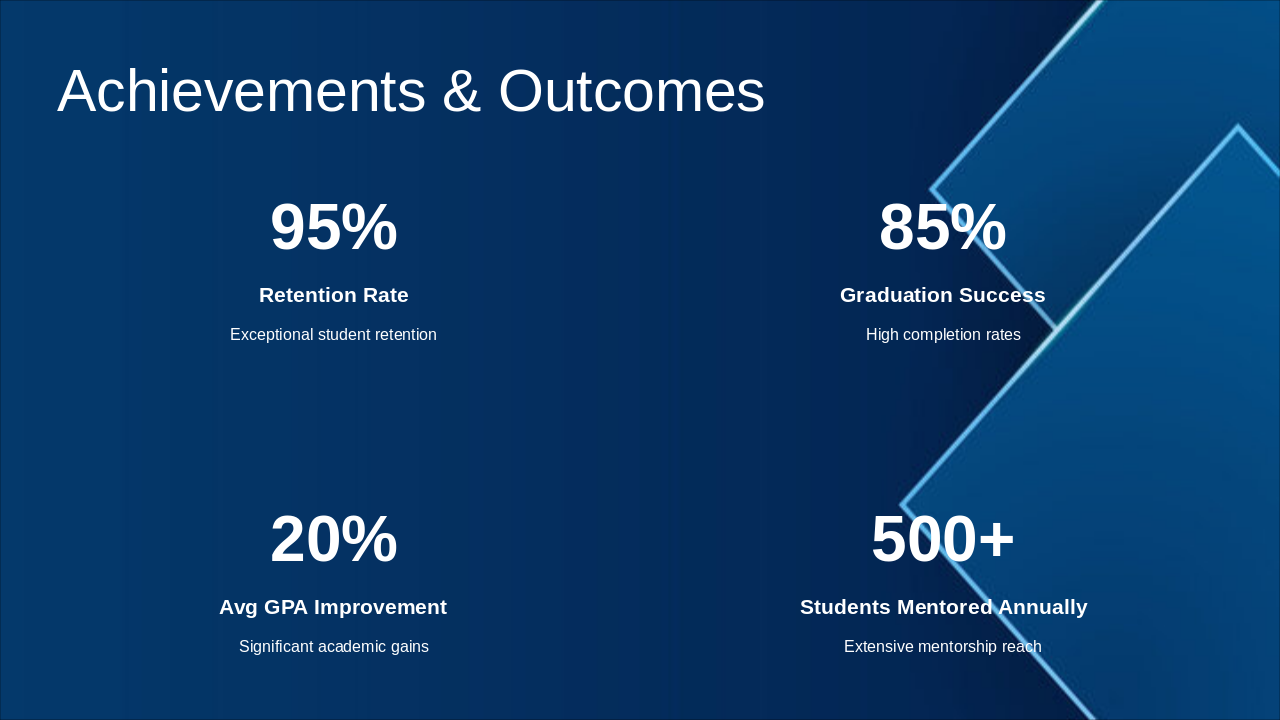 Achievements & Outcomes

95%

Retention Rate

Exceptional student retention

85%

Graduation Success

High completion rates

20%

Avg GPA Improvement

Significant academic gains

500+

Students Mentored Annually

Extensive mentorship reach